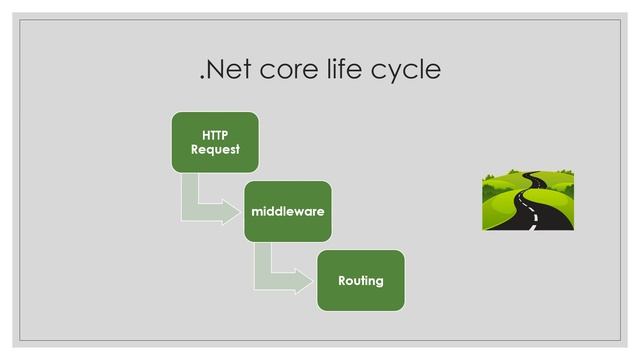 .Net core life cycle

HTTP Request

middleware

Routing